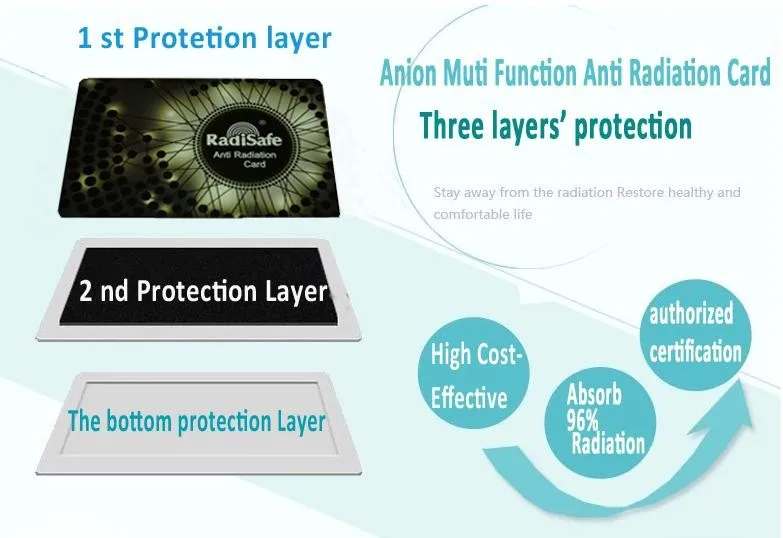 1 st Protetion layer

RadiSafe
Anti Radiation Card

2 nd Protection Layer

The bottom protection Layer

Anion Muti Function Anti Radiation Card

Three layers' protection

Stay away from the radiation Restore healthy and comfortable life

High Cost-Effective

Absorb 96% Radiation

authorized certification